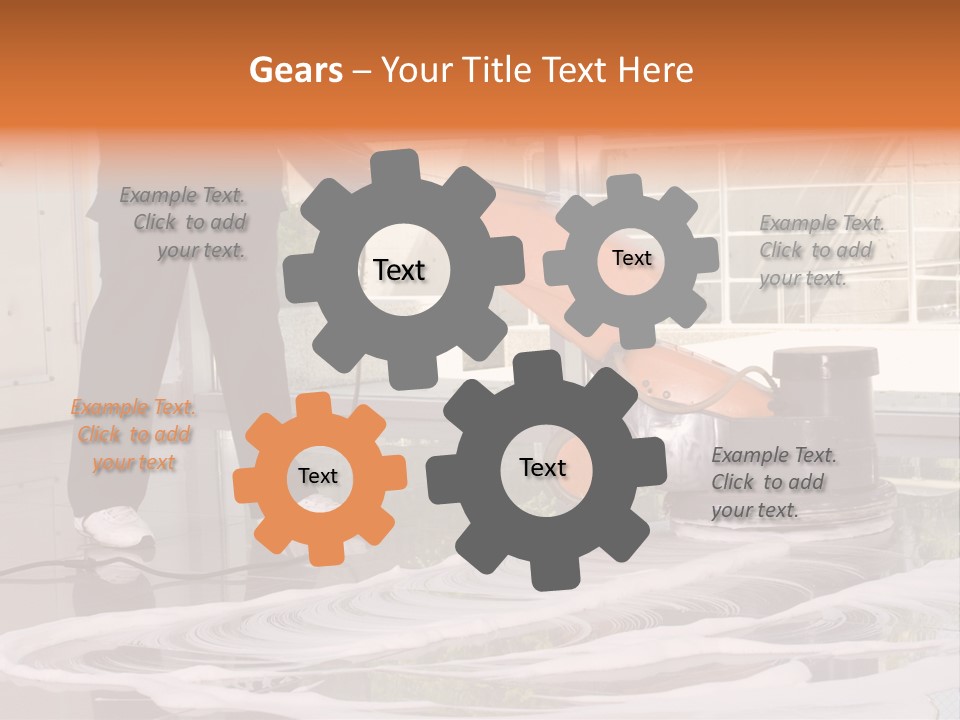 Gears – Your Title Text Here

Example Text. Click to add your text.

Text

Text

Example Text. Click to add your text.

Example Text. Click to add your text

Text

Text

Example Text. Click to add your text.